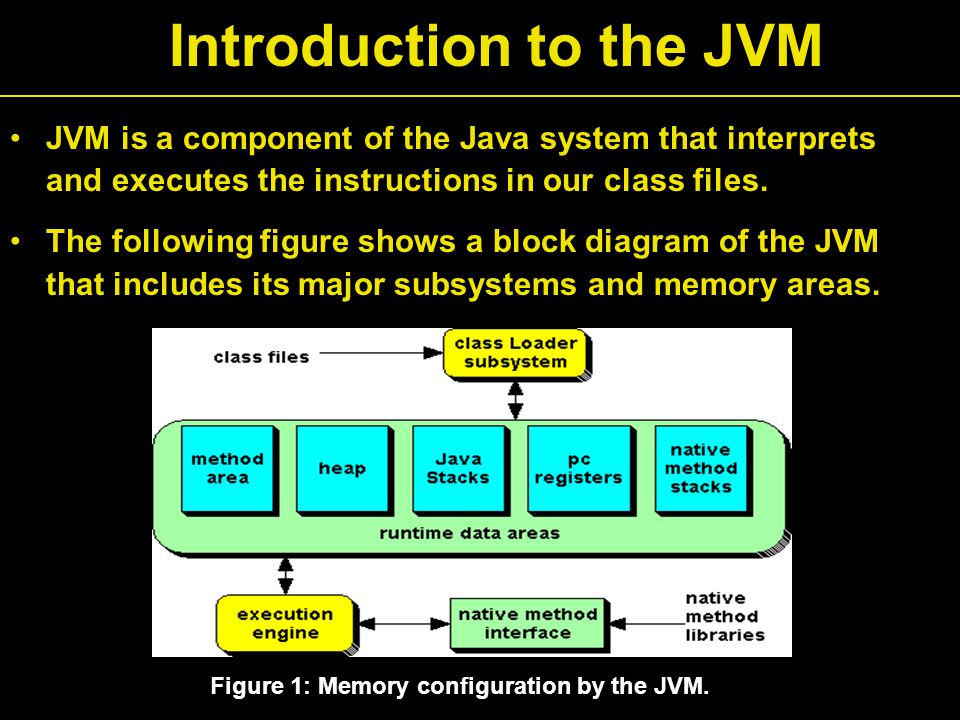 Introduction to the JVM

• JVM is a component of the Java system that interprets and executes the instructions in our class files.

• The following figure shows a block diagram of the JVM that includes its major subsystems and memory areas.

class files

class Loader subsystem

method area

heap

Java Stacks

pc registers

native method stacks

runtime data areas

execution engine

native method interface

native method libraries

Figure 1: Memory configuration by the JVM.